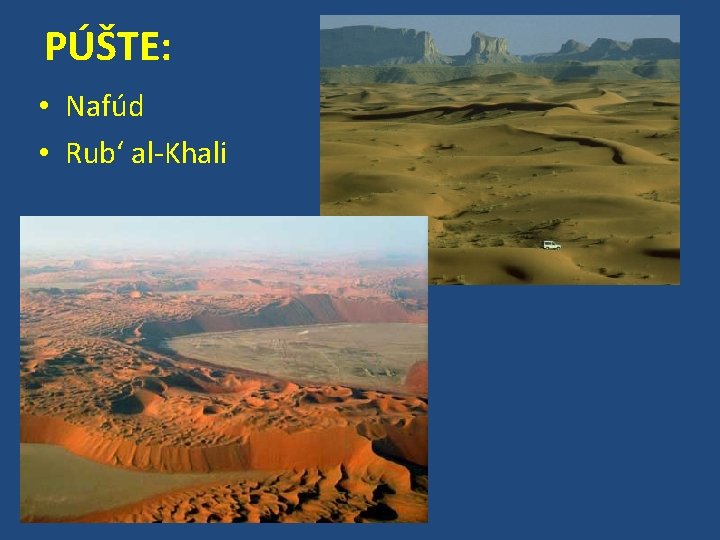 PÚŠTE:

• Nafúd
• Rub' al-Khali